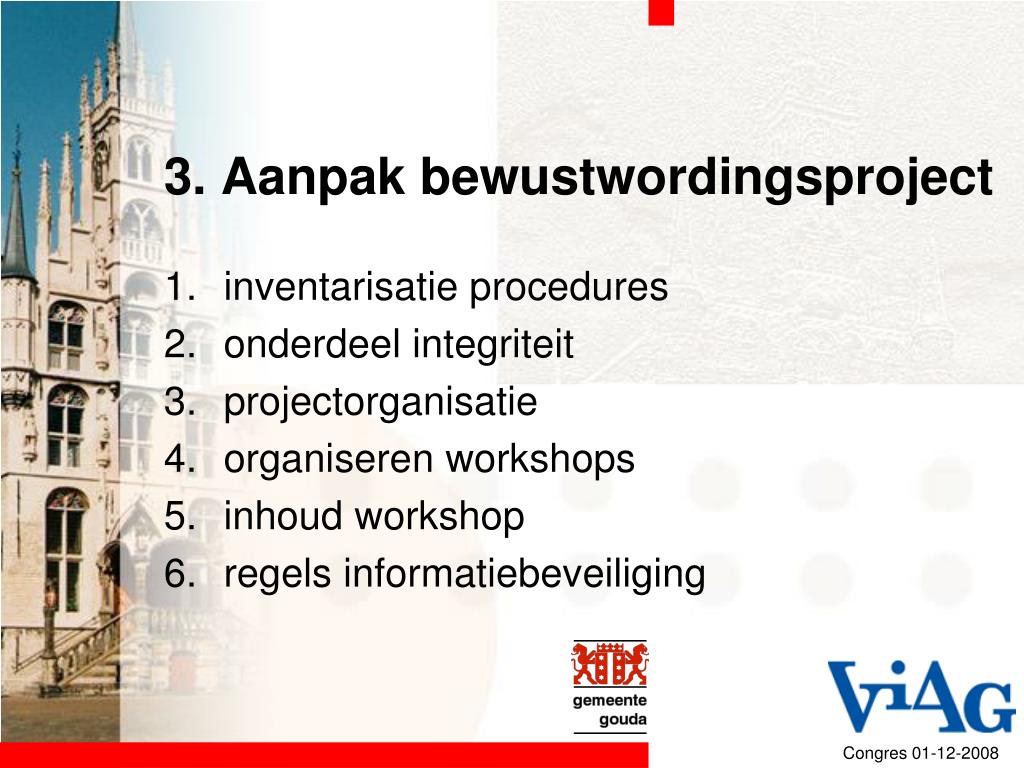 3. Aanpak bewustwordingsproject

1. inventarisatie procedures
2. onderdeel integriteit
3. projectorganisatie
4. organiseren workshops
5. inhoud workshop
6. regels informatiebeveiliging

gemeente gouda

ViAG

Congres 01-12-2008